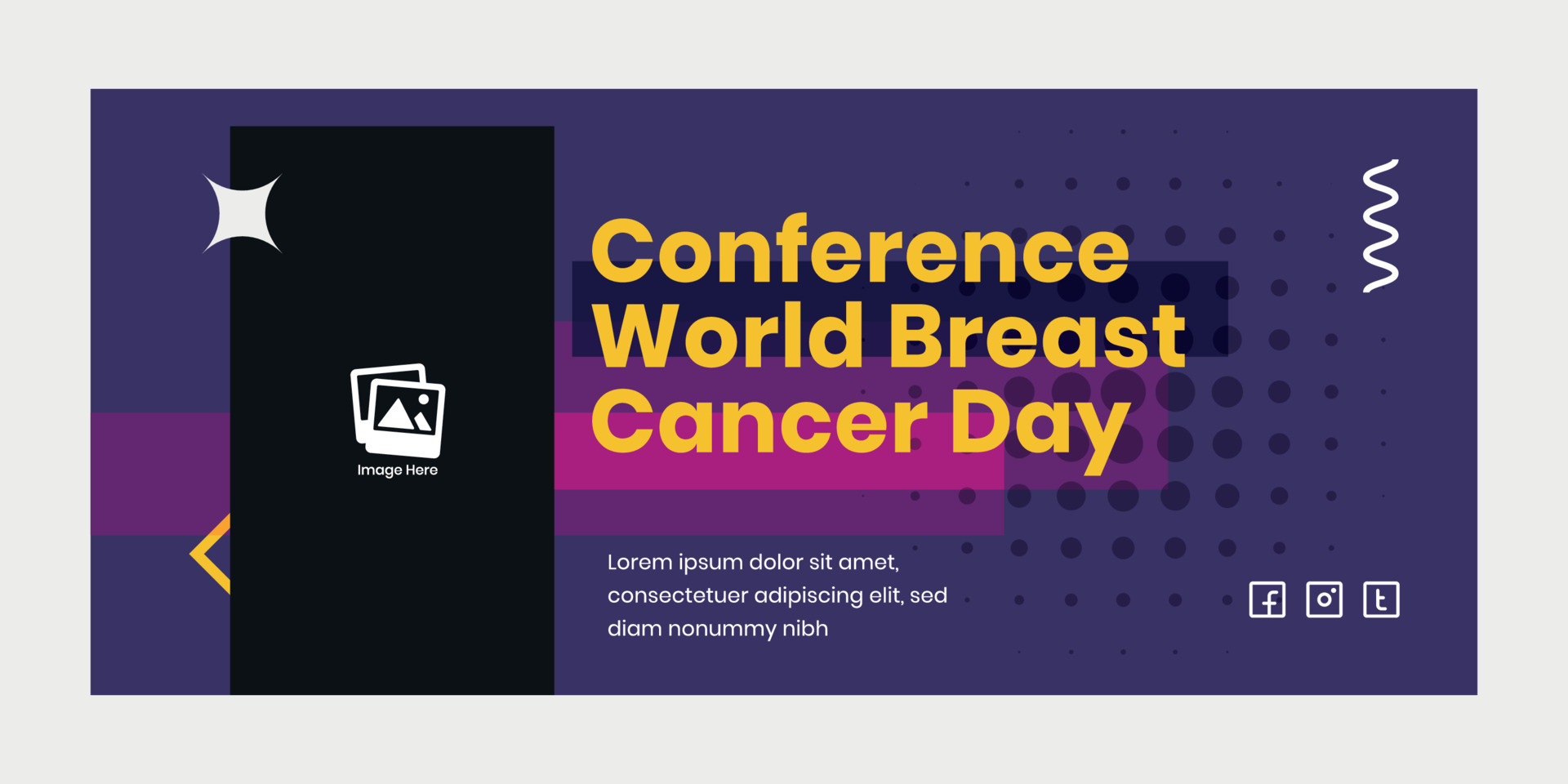 Image Here

Conference World Breast Cancer Day

Lorem ipsum dolor sit amet, consectetuer adipiscing elit, sed diam nonummy nibh